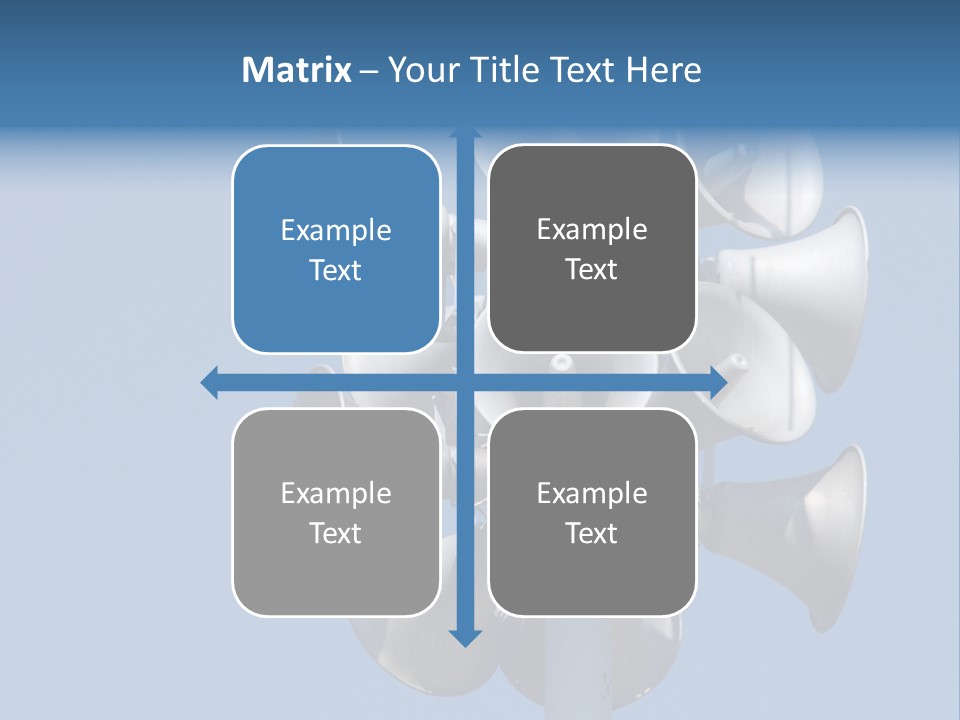 Matrix – Your Title Text Here

Example Text

Example Text

Example Text

Example Text